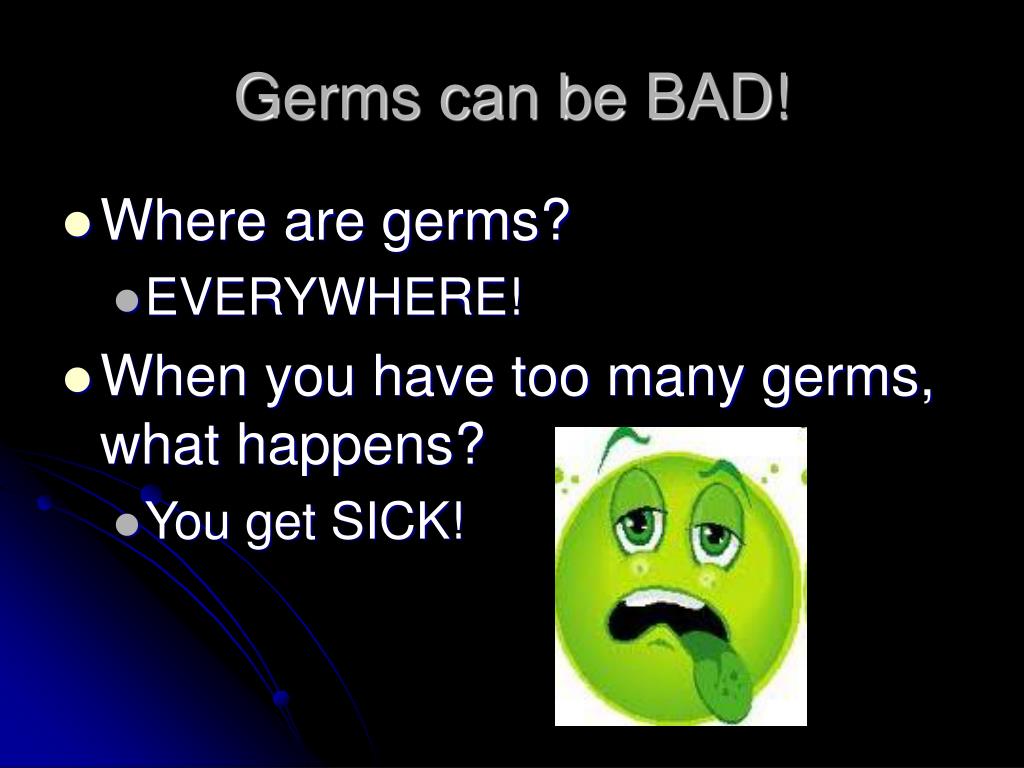 Germs can be BAD!

- Where are germs?
  - EVERYWHERE!
- When you have too many germs, what happens?
  - You get SICK!